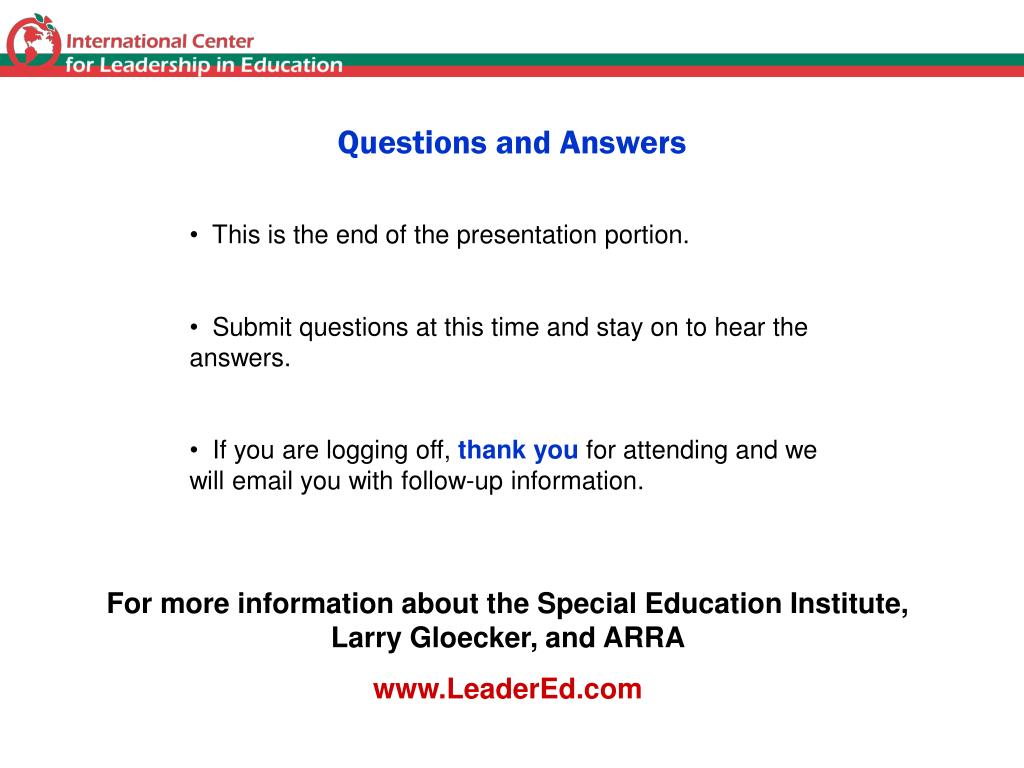 International Center
for Leadership in Education

Questions and Answers

• This is the end of the presentation portion.

• Submit questions at this time and stay on to hear the answers.

• If you are logging off, thank you for attending and we will email you with follow-up information.

For more information about the Special Education Institute, Larry Gloecker, and ARRA

www.LeaderEd.com